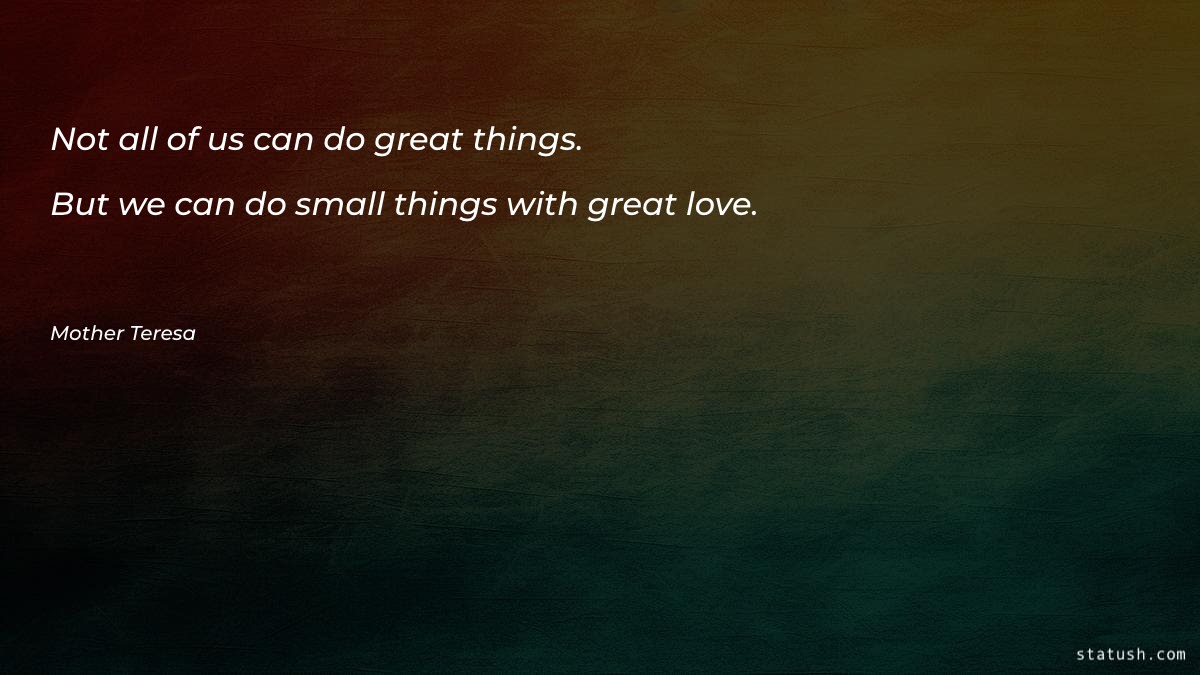 Not all of us can do great things.

But we can do small things with great love.

Mother Teresa

statush.com